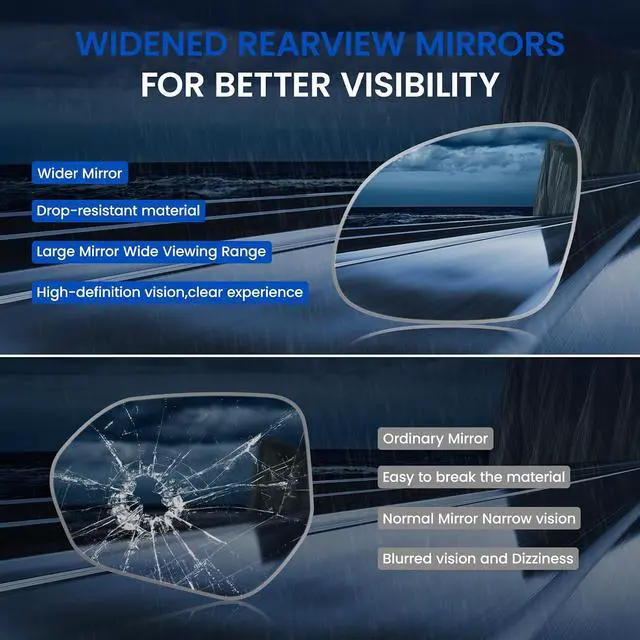 WIDENED REARVIEW MIRRORS
FOR BETTER VISIBILITY

Wider Mirror

Drop-resistant material

Large Mirror Wide Viewing Range

High-definition vision,clear experience

Ordinary Mirror

Easy to break the material

Normal Mirror Narrow vision

Blurred vision and Dizziness